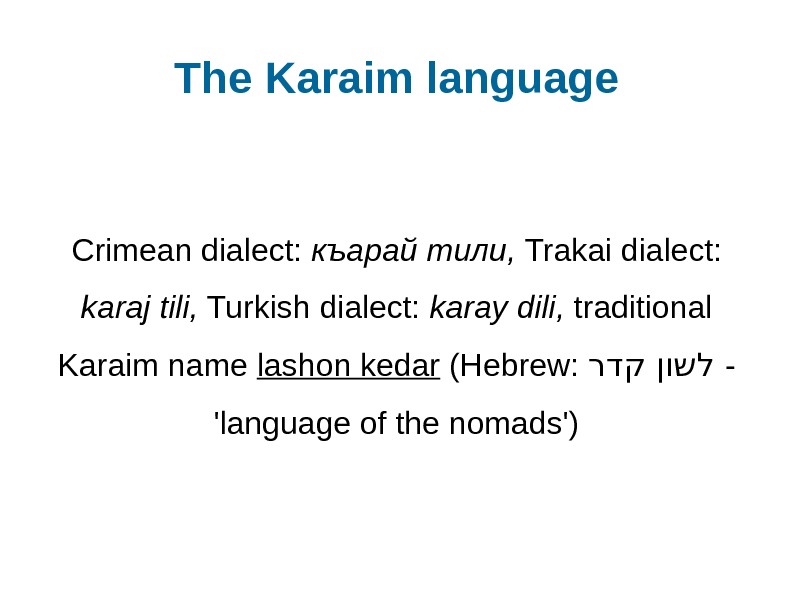 The Karaim language

Crimean dialect: къарай тили, Trakai dialect: karaj tili, Turkish dialect: karay dili, traditional Karaim name lashon kedar (Hebrew: לשון קדר - 'language of the nomads')